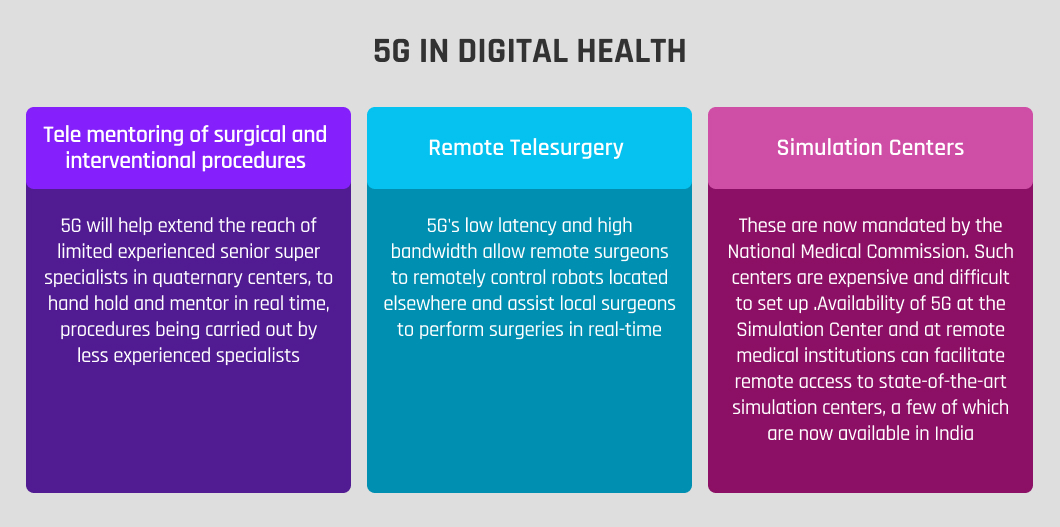 5G IN DIGITAL HEALTH

Tele mentoring of surgical and interventional procedures

5G will help extend the reach of limited experienced senior super specialists in quaternary centers, to hand hold and mentor in real time, procedures being carried out by less experienced specialists

Remote Telesurgery

5G's low latency and high bandwidth allow remote surgeons to remotely control robots located elsewhere and assist local surgeons to perform surgeries in real-time

Simulation Centers

These are now mandated by the National Medical Commission. Such centers are expensive and difficult to set up .Availability of 5G at the Simulation Center and at remote medical institutions can facilitate remote access to state-of-the-art simulation centers, a few of which are now available in India